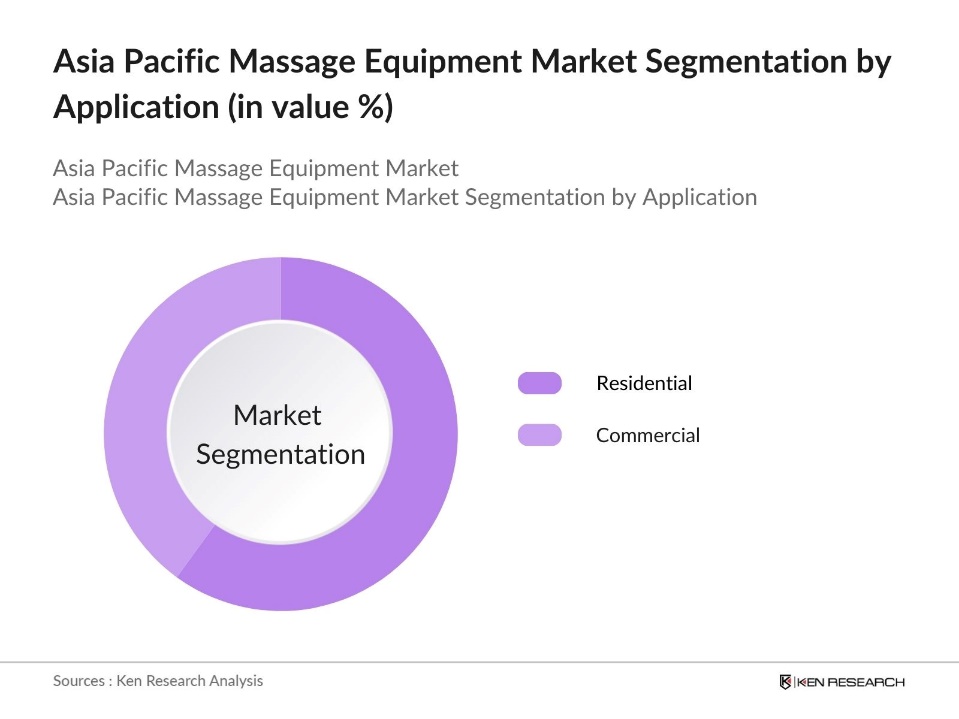 Asia Pacific Massage Equipment Market Segmentation by Application (in value %)

Asia Pacific Massage Equipment Market
Asia Pacific Massage Equipment Market Segmentation by Application

Market Segmentation

Residential

Commercial

Sources : Ken Research Analysis

KEN RESEARCH